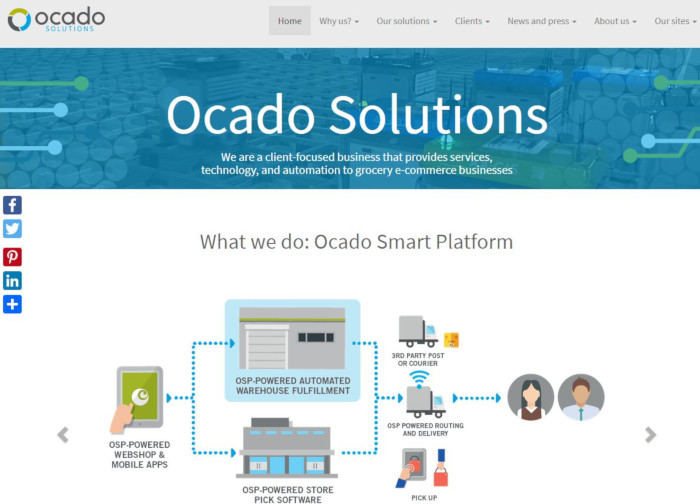 ocado SOLUTIONS

Home Why us? Our solutions Clients News and press About us Our sites

Ocado Solutions

We are a client-focused business that provides services, technology, and automation to grocery e-commerce businesses

What we do: Ocado Smart Platform

OSP-POWERED WEBSHOP & MOBILE APPS

OSP-POWERED AUTOMATED WAREHOUSE FULFILLMENT

OSP-POWERED STORE PICK SOFTWARE

3RD PARTY POST OR COURIER

OSP POWERED ROUTING AND DELIVERY

PICK UP